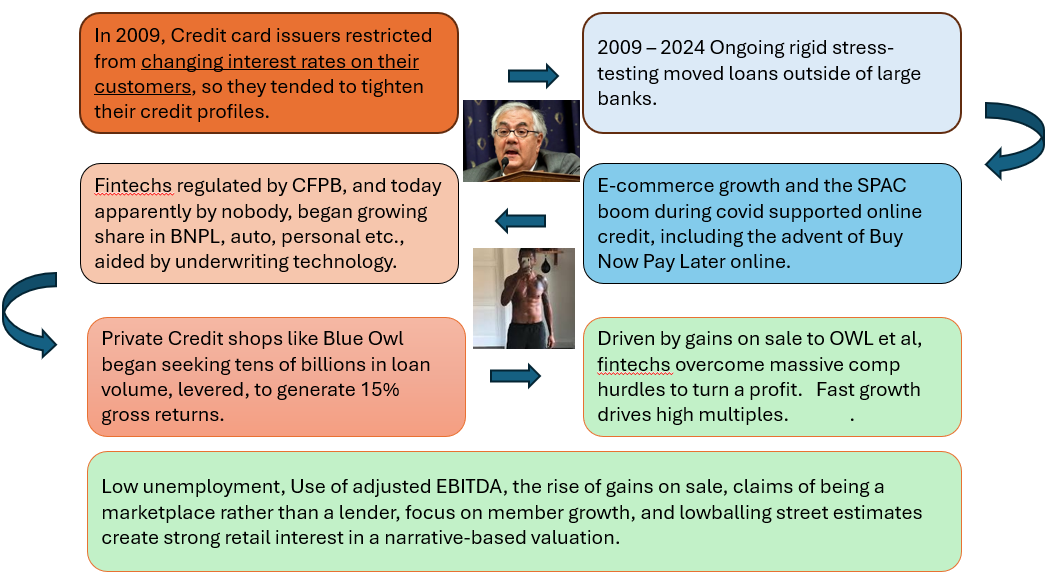 In 2009, Credit card issuers restricted from changing interest rates on their customers, so they tended to tighten their credit profiles.

2009 – 2024 Ongoing rigid stress-testing moved loans outside of large banks.

E-commerce growth and the SPAC boom during covid supported online credit, including the advent of Buy Now Pay Later online.

Fintechs regulated by CFPB, and today apparently by nobody, began growing share in BNPL, auto, personal etc., aided by underwriting technology.

Private Credit shops like Blue Owl began seeking tens of billions in loan volume, levered, to generate 15% gross returns.

Driven by gains on sale to OWL et al, fintechs overcome massive comp hurdles to turn a profit. Fast growth drives high multiples. .

Low unemployment, Use of adjusted EBITDA, the rise of gains on sale, claims of being a marketplace rather than a lender, focus on member growth, and lowballing street estimates create strong retail interest in a narrative-based valuation.